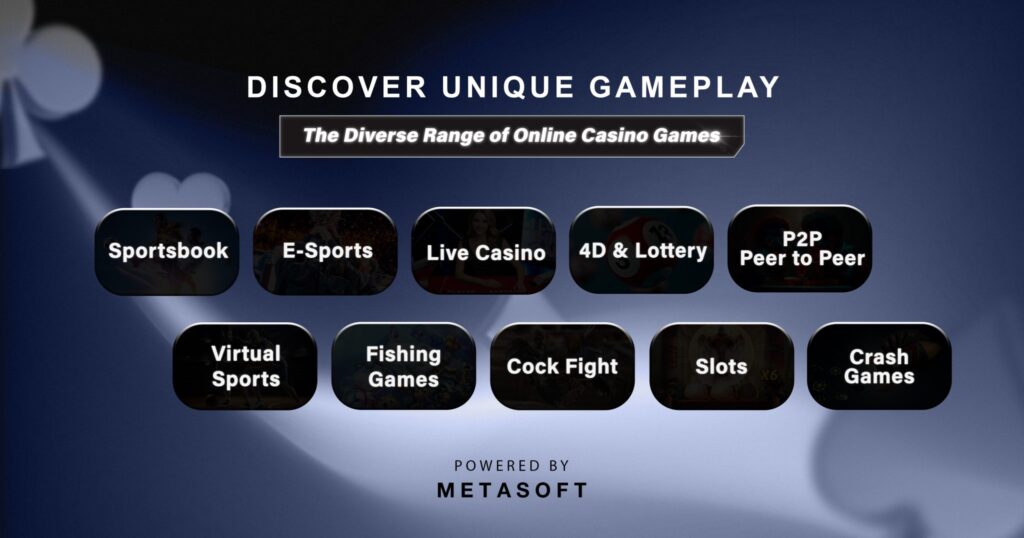 DISCOVER UNIQUE GAMEPLAY

The Diverse Range of Online Casino Games

Sportsbook

E-Sports

Live Casino

4D & Lottery

P2P Peer to Peer

Virtual Sports

Fishing Games

Cock Fight

Slots

Crash Games

POWERED BY

METASOFT